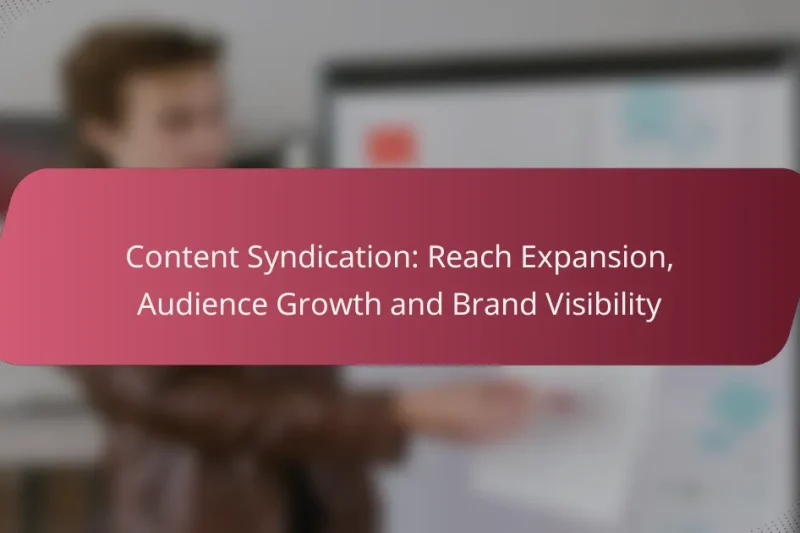 Content Syndication: Reach Expansion, Audience Growth and Brand Visibility